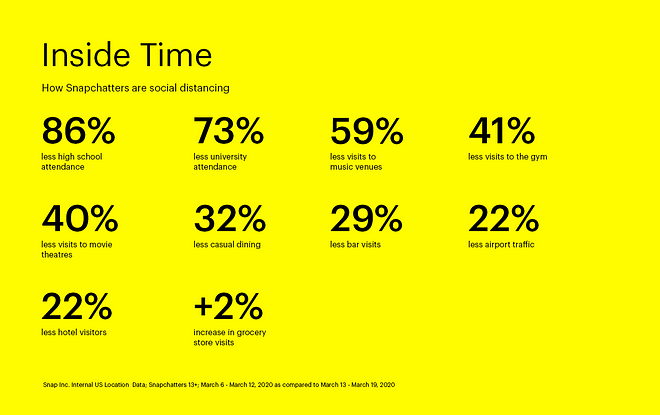 Inside Time

How Snapchatters are social distancing

86%
less high school attendance

73%
less university attendance

59%
less visits to music venues

41%
less visits to the gym

40%
less visits to movie theatres

32%
less casual dining

29%
less bar visits

22%
less airport traffic

22%
less hotel visitors

+2%
increase in grocery store visits

Snap Inc. Internal US Location Data; Snapchatters 13+; March 6 - March 12, 2020 as compared to March 13 - March 19, 2020